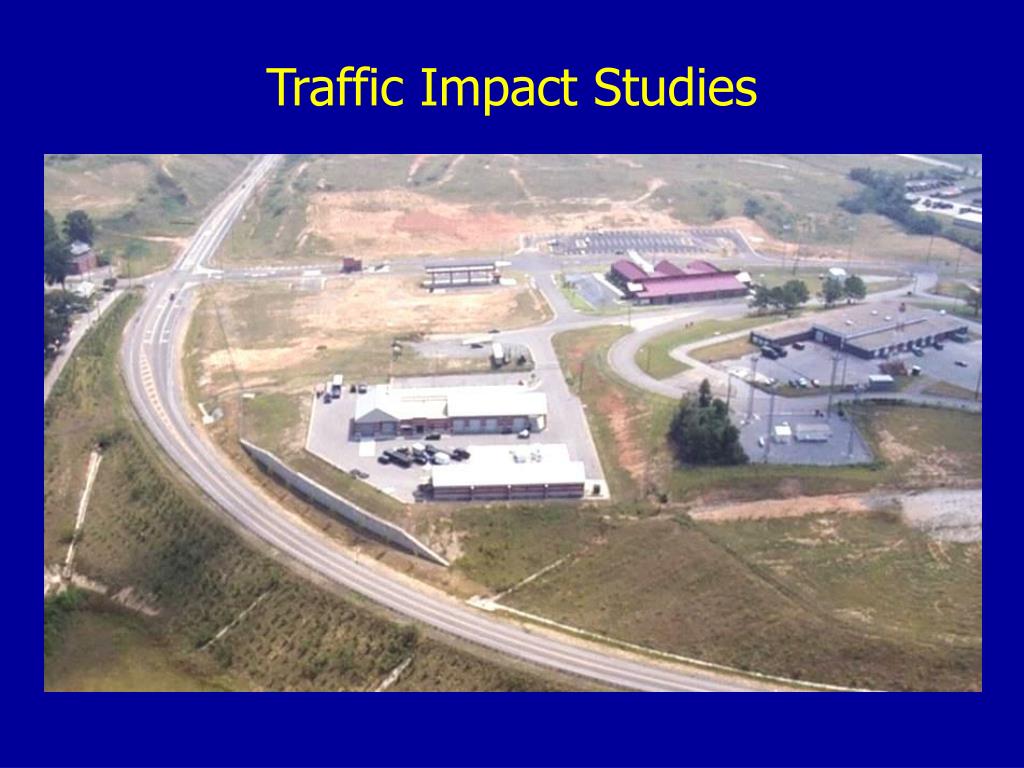 Traffic Impact Studies